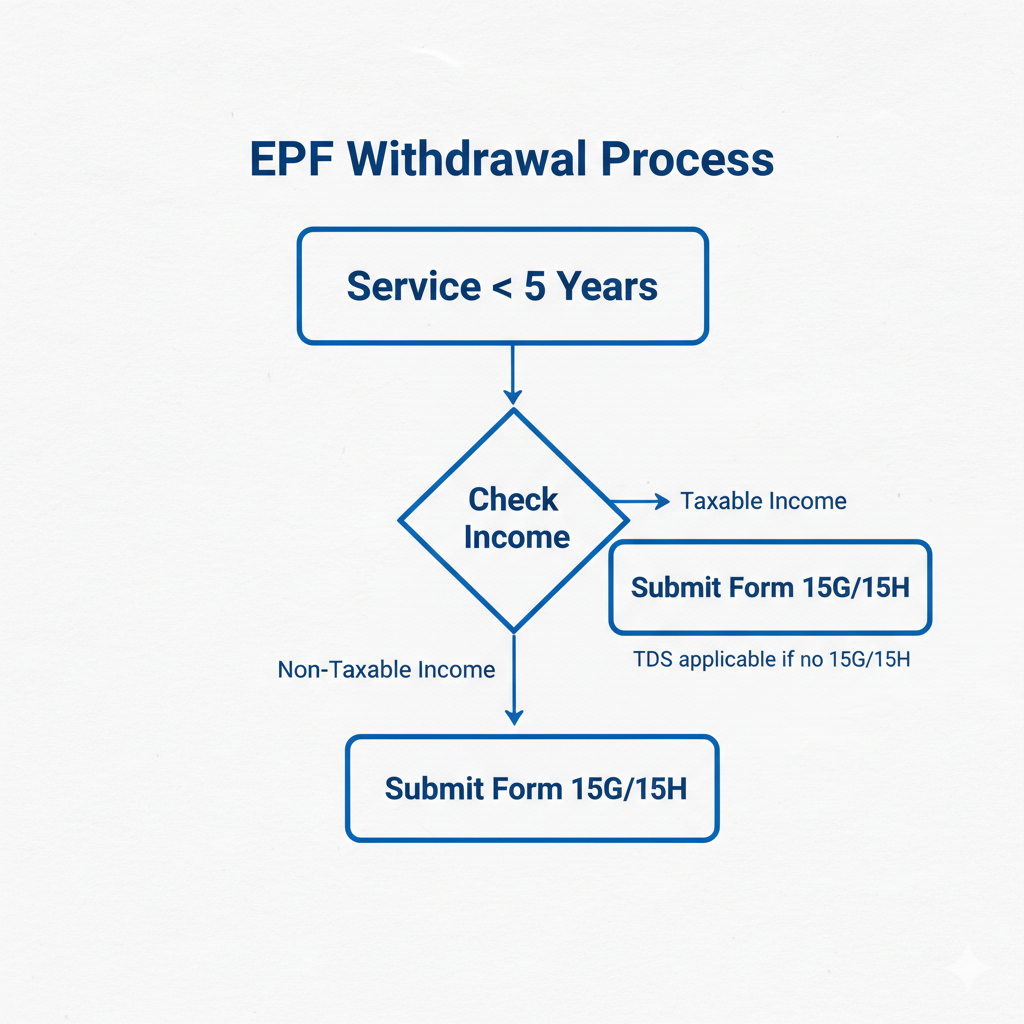 EPF Withdrawal Process

Service < 5 Years

Check Income

Taxable Income

Submit Form 15G/15H

TDS applicable if no 15G/15H

Non-Taxable Income

Submit Form 15G/15H